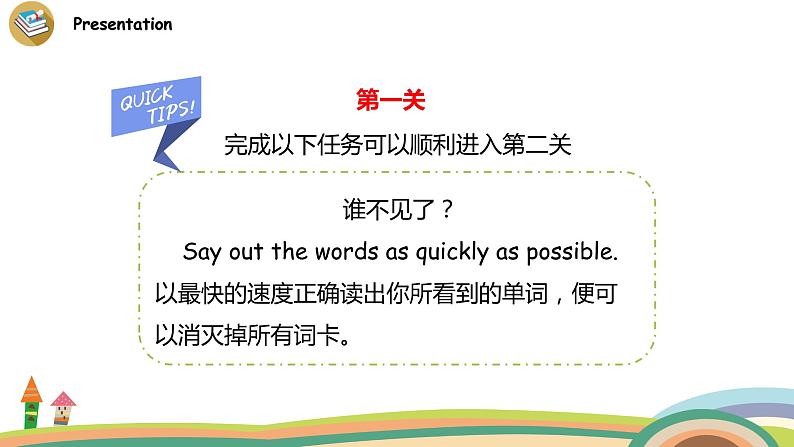 Presentation

QUICK TIPS!

第一关

完成以下任务可以顺利进入第二关

谁不见了？

Say out the words as quickly as possible.

以最快的速度正确读出你所看到的单词，便可以消灭掉所有词卡。